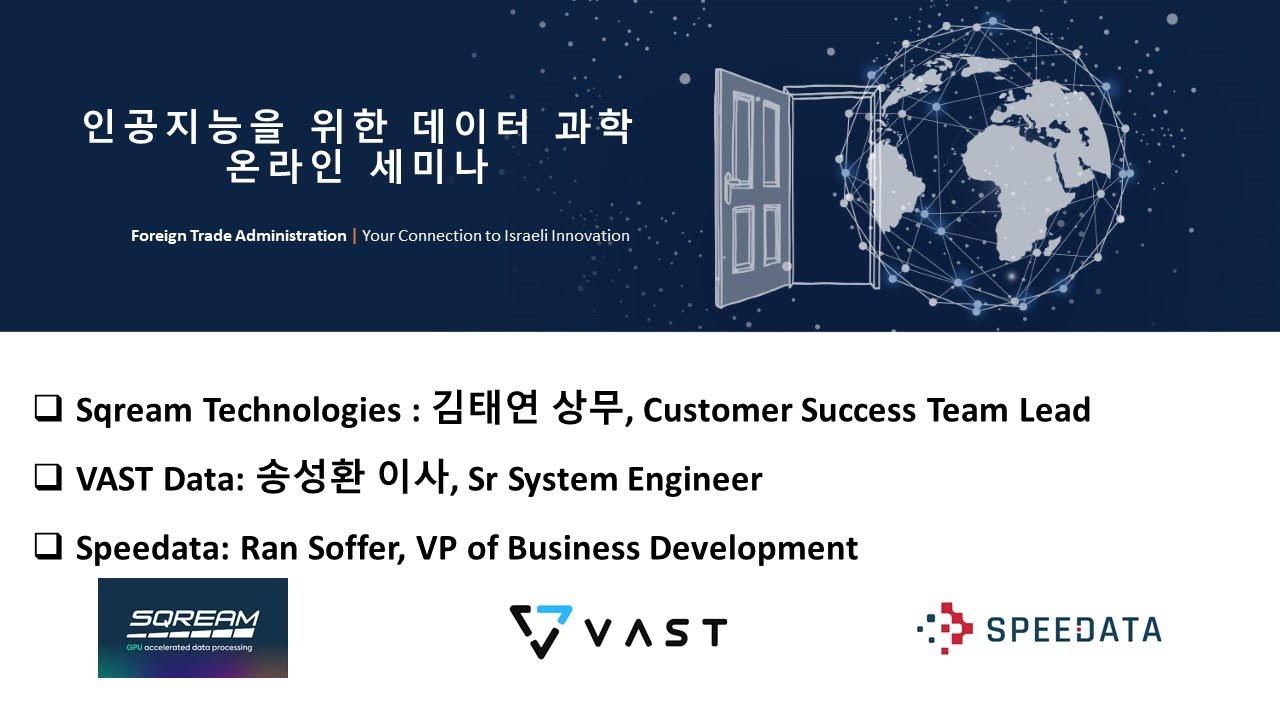 인공지능을 위한 데이터 과학
온라인 세미나

Foreign Trade Administration | Your Connection to Israeli Innovation

❑ Sqream Technologies : 김태연 상무, Customer Success Team Lead

❑ VAST Data: 송성환 이사, Sr System Engineer

❑ Speedata: Ran Soffer, VP of Business Development

SQREAM
GPU accelerated data processing

VAST

SPEEDATA